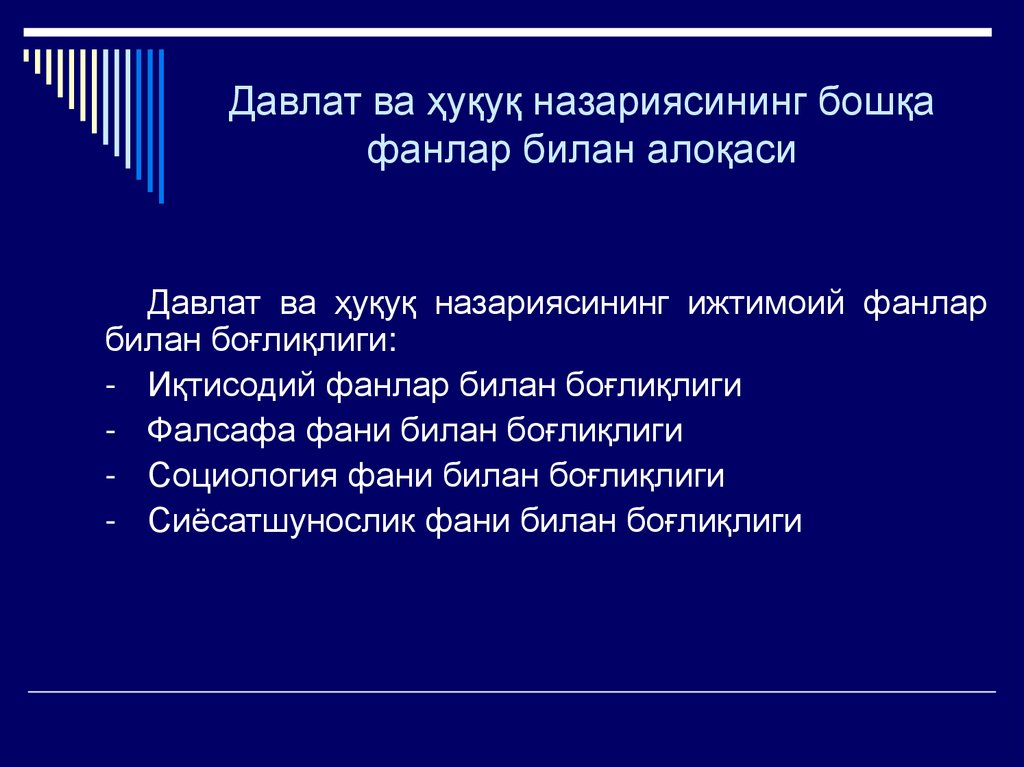 Давлат ва ҳуқуқ назариясининг бошқа фанлар билан алоқаси

Давлат ва ҳуқуқ назариясининг ижтимоий фанлар билан боғлиқлиги:

- Иқтисодий фанлар билан боғлиқлиги
- Фалсафа фани билан боғлиқлиги
- Социология фани билан боғлиқлиги
- Сиёсатшунослик фани билан боғлиқлиги